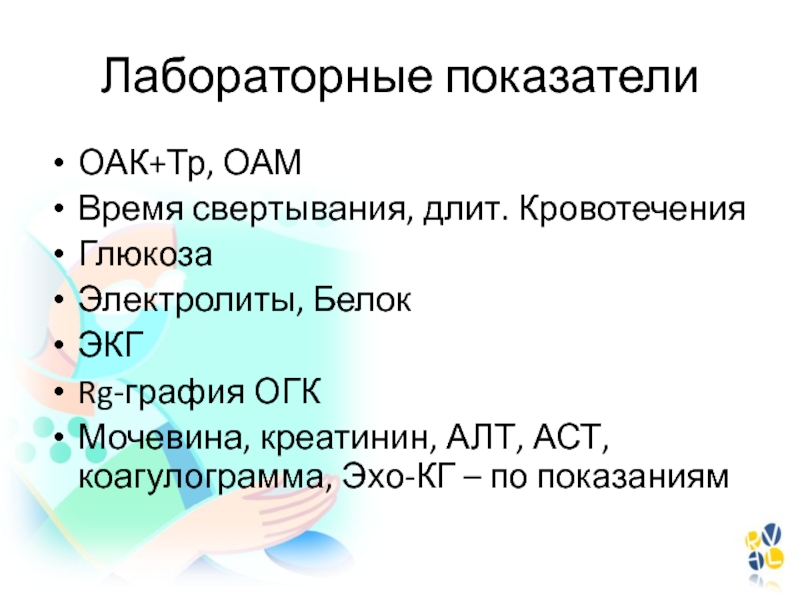 Лабораторные показатели

• ОАК+Тр, ОАМ
• Время свертывания, длит. Кровотечения
• Глюкоза
• Электролиты, Белок
• ЭКГ
• Rg-графия ОГК
• Мочевина, креатинин, АЛТ, АСТ, коагулограмма, Эхо-КГ – по показаниям